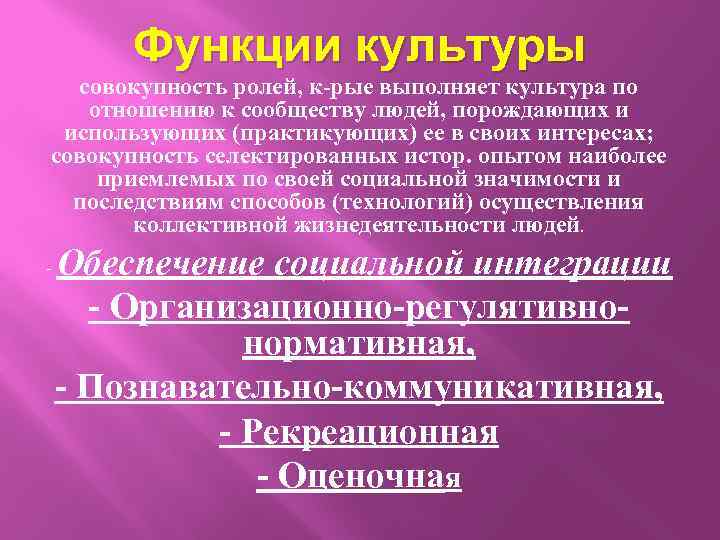 Функции культуры

совокупность ролей, к-рые выполняет культура по отношению к сообществу людей, порождающих и использующих (практикующих) ее в своих интересах; совокупность селектированных истор. опытом наиболее приемлемых по своей социальной значимости и последствиям способов (технологий) осуществления коллективной жизнедеятельности людей.

- Обеспечение социальной интеграции

- Организационно-регулятивно-нормативная,

- Познавательно-коммуникативная,

- Рекреационная

- Оценочная